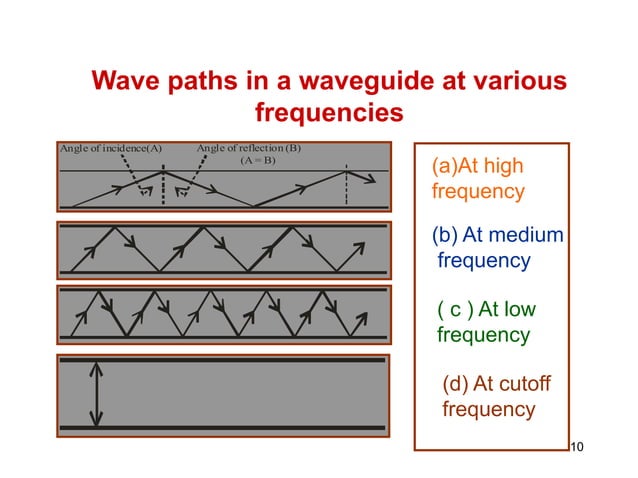 Wave paths in a waveguide at various frequencies

Angle of incidence(A)

Angle of reflection (B)
(A = B)

(a)At high frequency

(b) At medium frequency

( c ) At low frequency

(d) At cutoff frequency

10